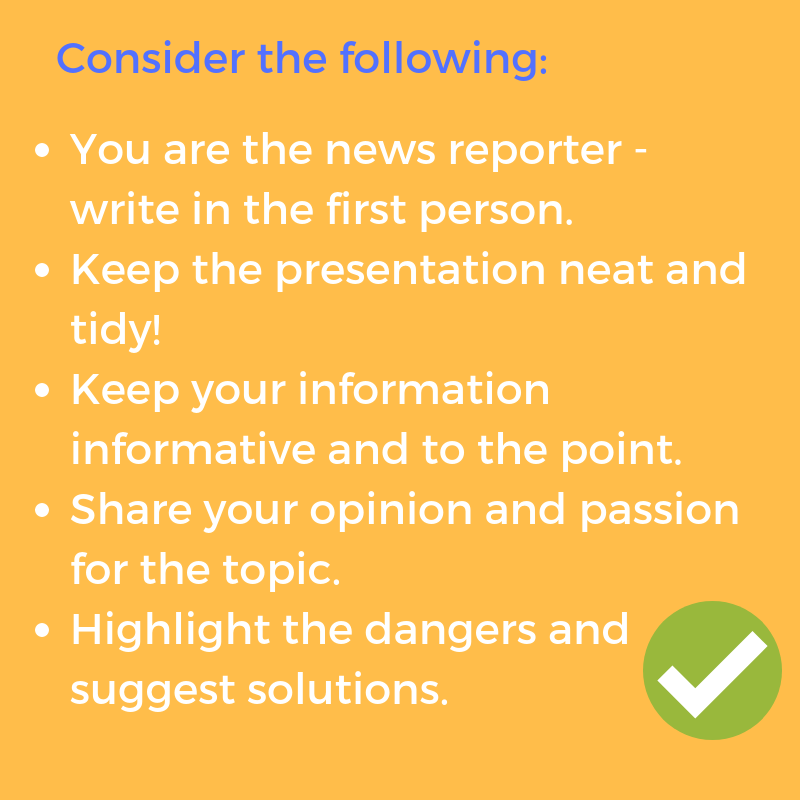 Consider the following:

- You are the news reporter - write in the first person.
- Keep the presentation neat and tidy!
- Keep your information informative and to the point.
- Share your opinion and passion for the topic.
- Highlight the dangers and suggest solutions.